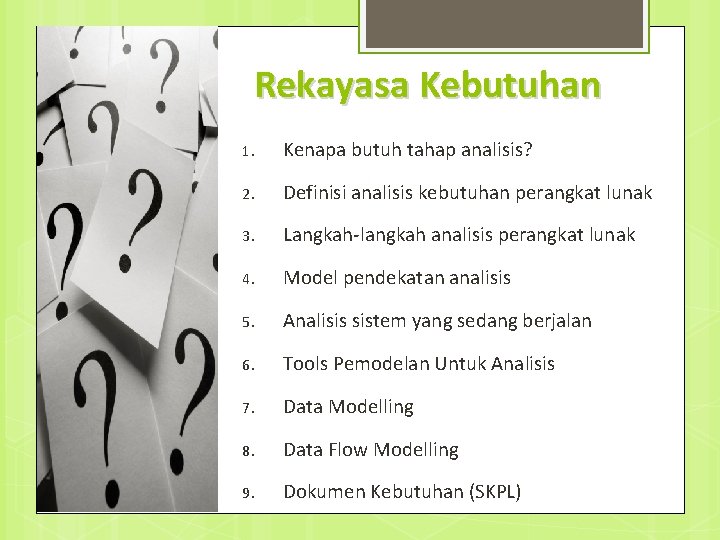 Rekayasa Kebutuhan

1. Kenapa butuh tahap analisis?
2. Definisi analisis kebutuhan perangkat lunak
3. Langkah-langkah analisis perangkat lunak
4. Model pendekatan analisis
5. Analisis sistem yang sedang berjalan
6. Tools Pemodelan Untuk Analisis
7. Data Modelling
8. Data Flow Modelling
9. Dokumen Kebutuhan (SKPL)